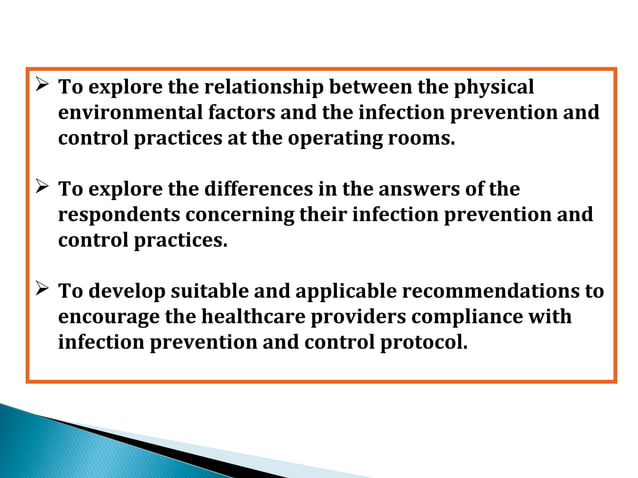 ➢ To explore the relationship between the physical environmental factors and the infection prevention and control practices at the operating rooms.

➢ To explore the differences in the answers of the respondents concerning their infection prevention and control practices.

➢ To develop suitable and applicable recommendations to encourage the healthcare providers compliance with infection prevention and control protocol.